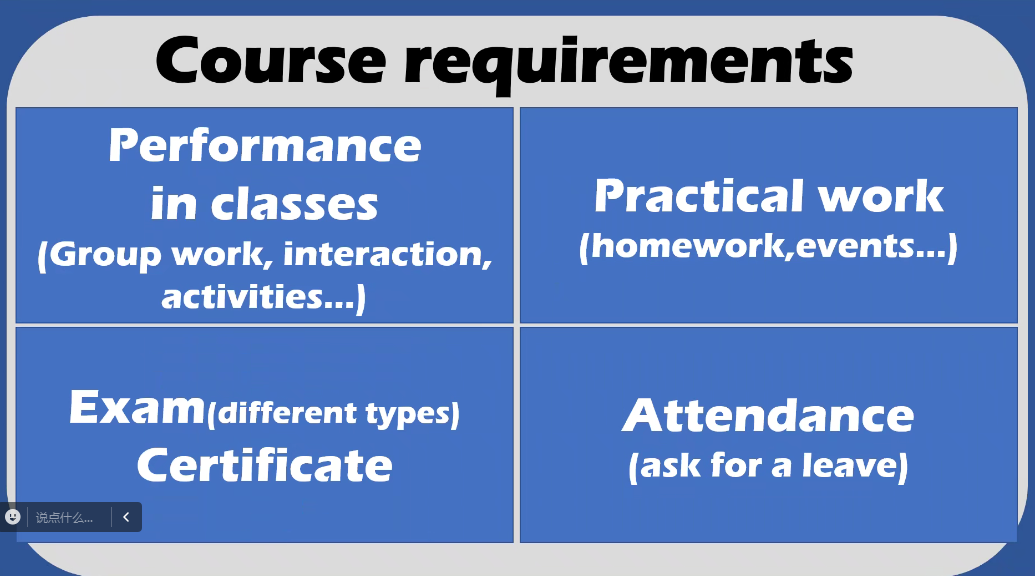 Course requirements

Performance in classes (Group work, interaction, activities...)

Practical work (homework,events...)

Exam(different types) Certificate

Attendance (ask for a leave)

说点什么...